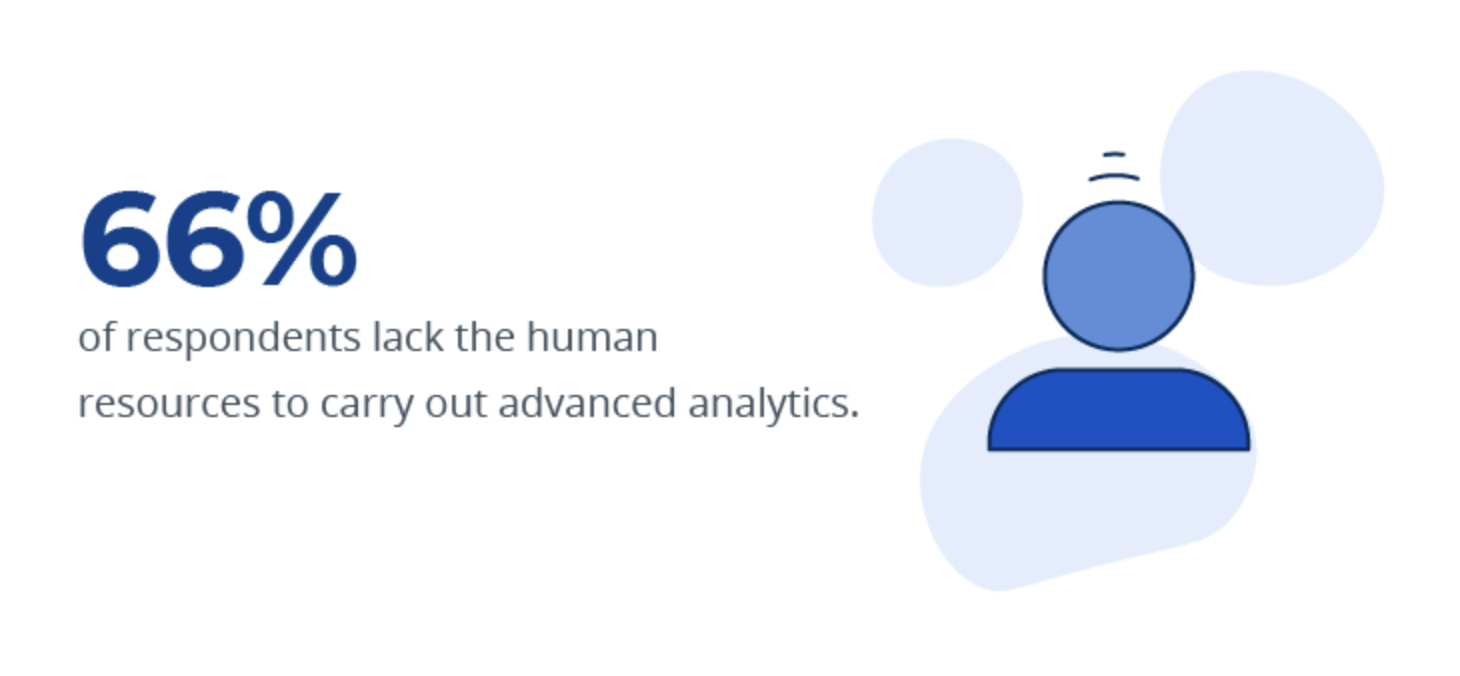 66%

of respondents lack the human resources to carry out advanced analytics.